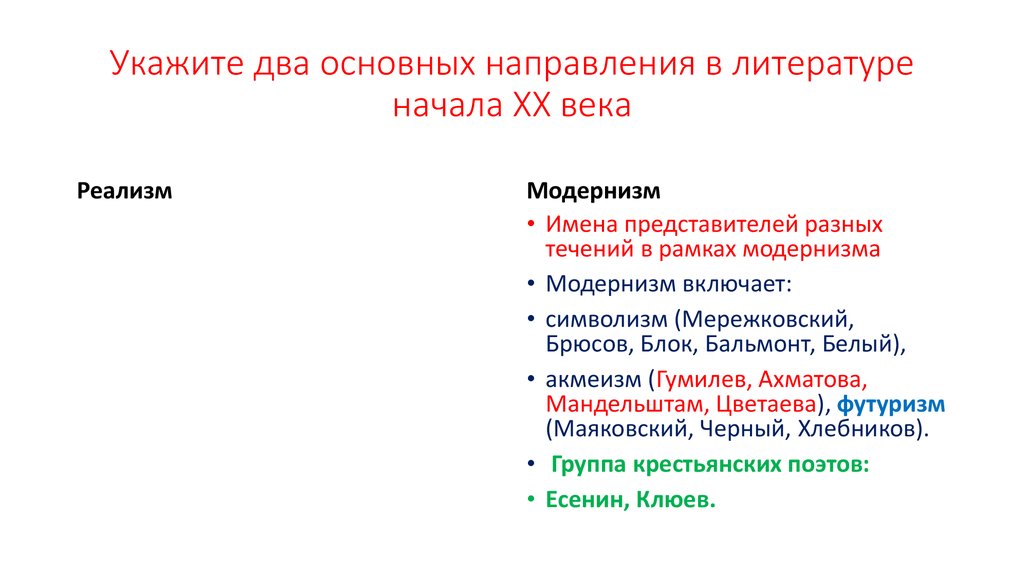 Укажите два основных направления в литературе начала XX века

Реализм

Модернизм

• Имена представителей разных течений в рамках модернизма
• Модернизм включает:
• символизм (Мережковский, Брюсов, Блок, Бальмонт, Белый),
• акмеизм (Гумилев, Ахматова, Мандельштам, Цветаева), футуризм (Маяковский, Черный, Хлебников).
• Группа крестьянских поэтов:
• Есенин, Клюев.